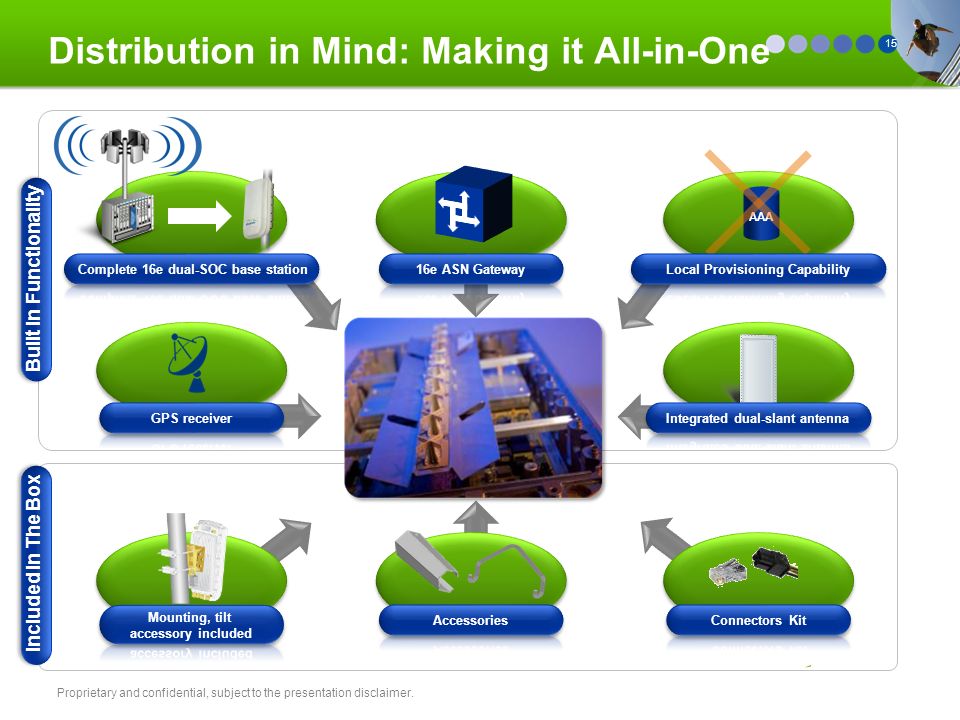 Distribution in Mind: Making it All-in-One

15

Built In Functionality

Complete 16e dual-SOC base station

16e ASN Gateway

AAA

Local Provisioning Capability

GPS receiver

Integrated dual-slant antenna

Included In The Box

Mounting, tilt accessory included

Accessories

Connectors Kit

Proprietary and confidential, subject to the presentation disclaimer.